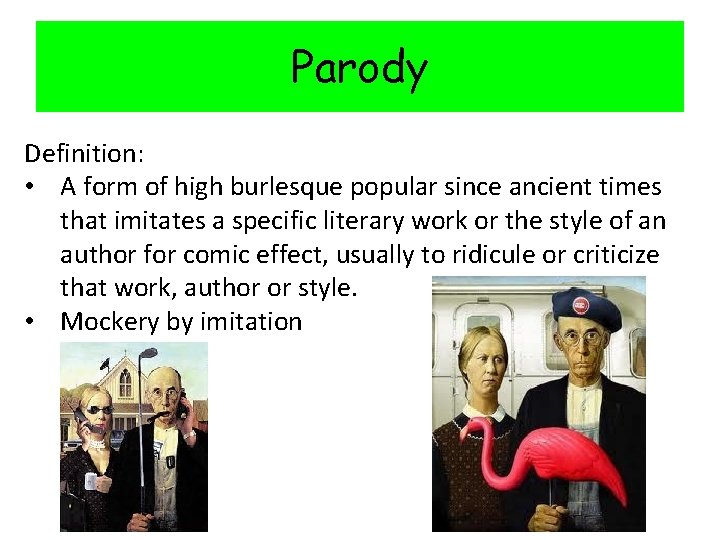 Parody

Definition:
• A form of high burlesque popular since ancient times that imitates a specific literary work or the style of an author for comic effect, usually to ridicule or criticize that work, author or style.
• Mockery by imitation